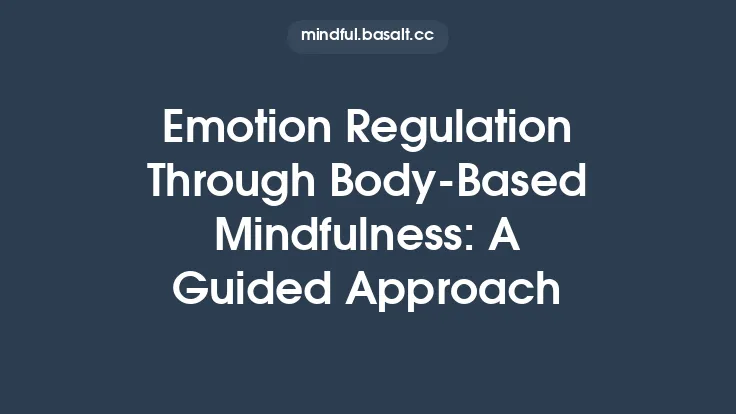 mindful.basalt.cc

Emotion Regulation Through Body-Based Mindfulness: A Guided Approach